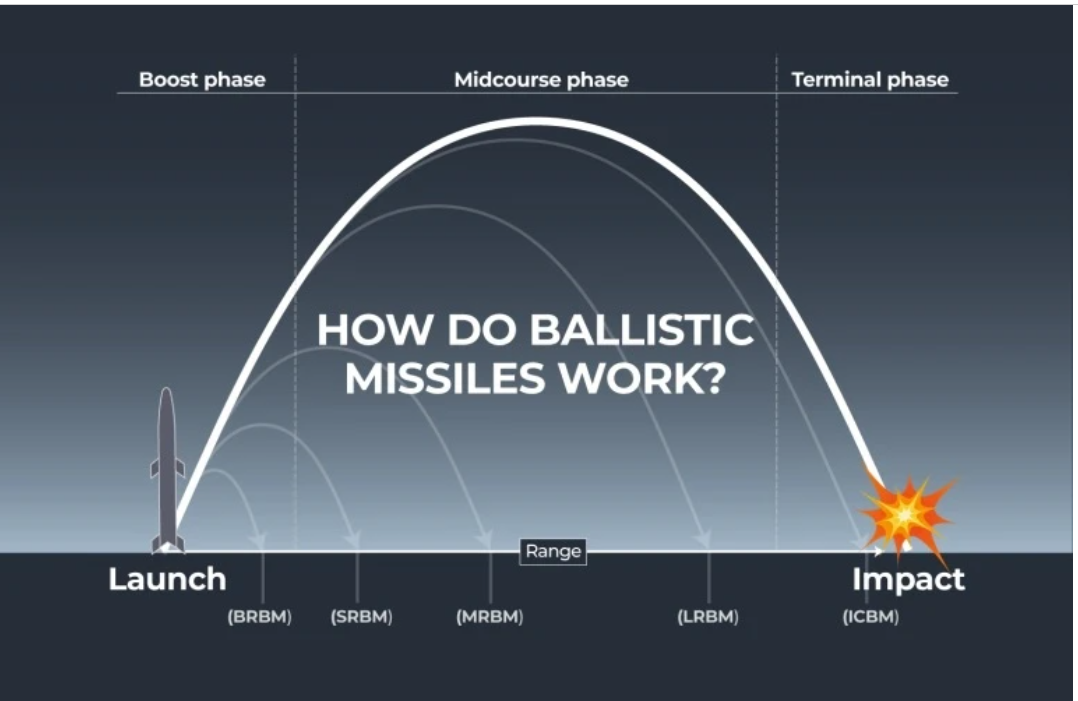 Boost phase
Midcourse phase
Terminal phase

HOW DO BALLISTIC MISSILES WORK?

Range

Launch
Impact

(BRBM)
(SRBM)
(MRBM)
(LRBM)
(ICBM)